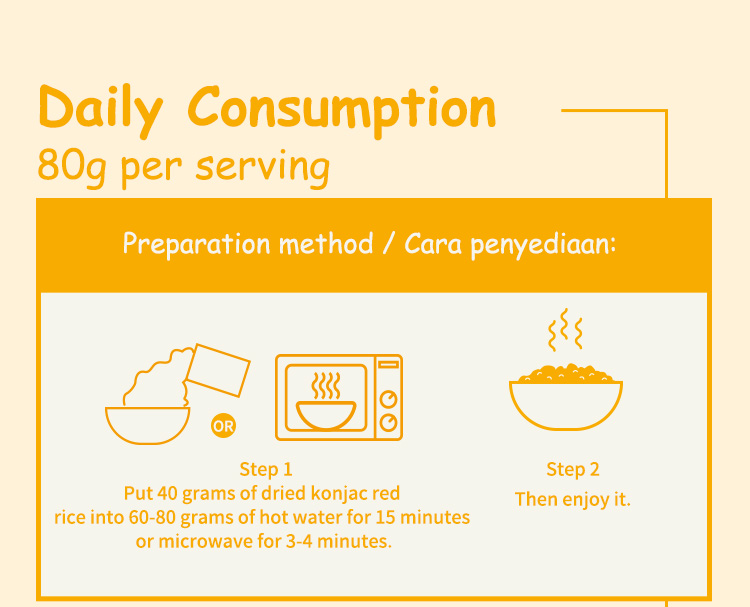 Daily Consumption
80g per serving

Preparation method / Cara penyediaan:

OR

Step 1
Put 40 grams of dried konjac red rice into 60-80 grams of hot water for 15 minutes or microwave for 3-4 minutes.

Step 2
Then enjoy it.